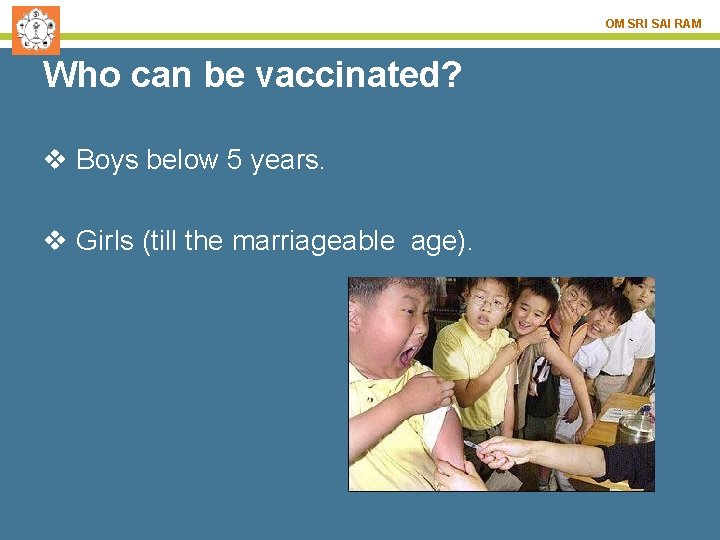 OM SRI SAI RAM

Who can be vaccinated?

❖ Boys below 5 years.

❖ Girls (till the marriageable age).